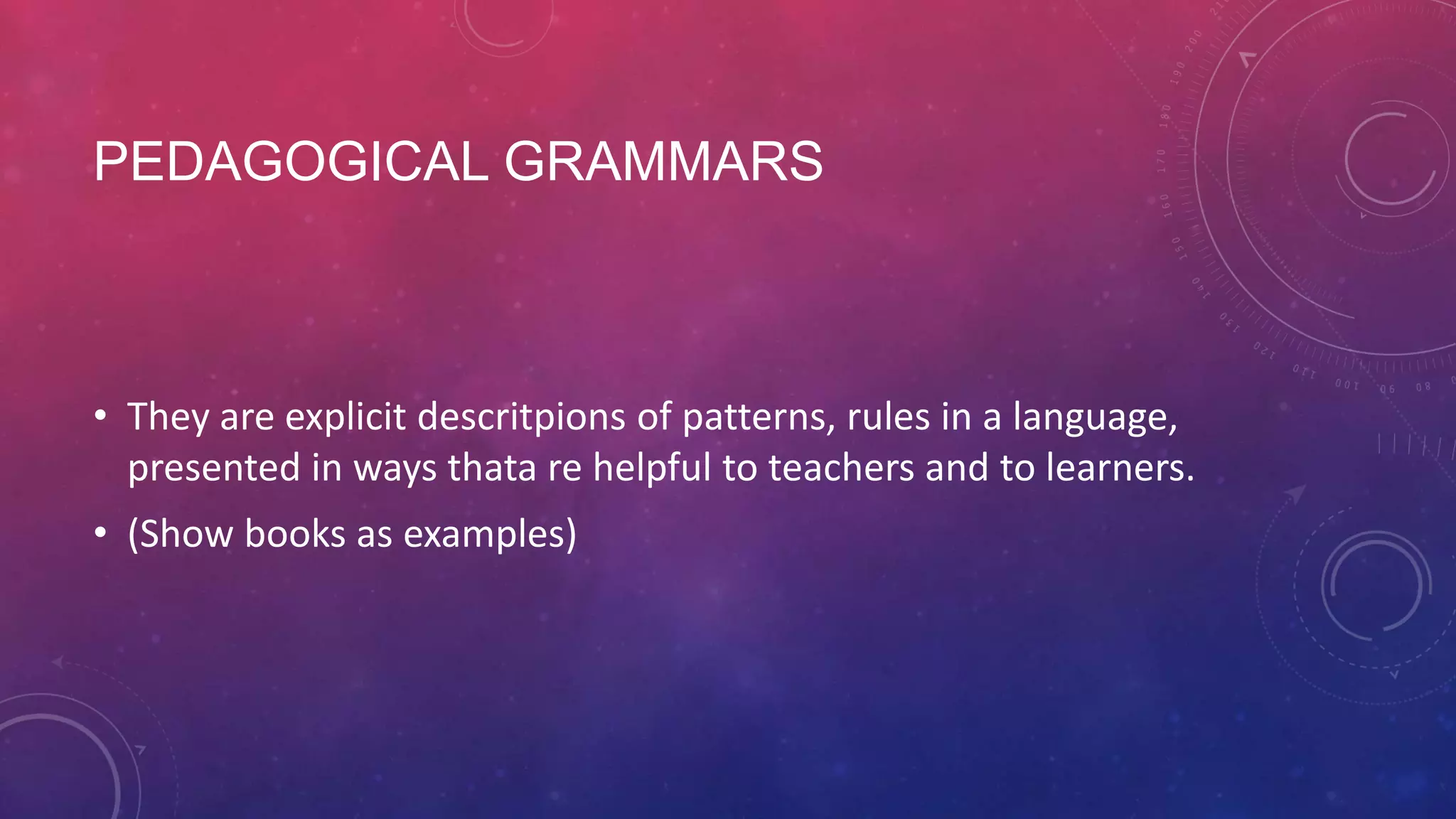 PEDAGOGICAL GRAMMARS

• They are explicit descritpions of patterns, rules in a language, presented in ways thata re helpful to teachers and to learners.

• (Show books as examples)